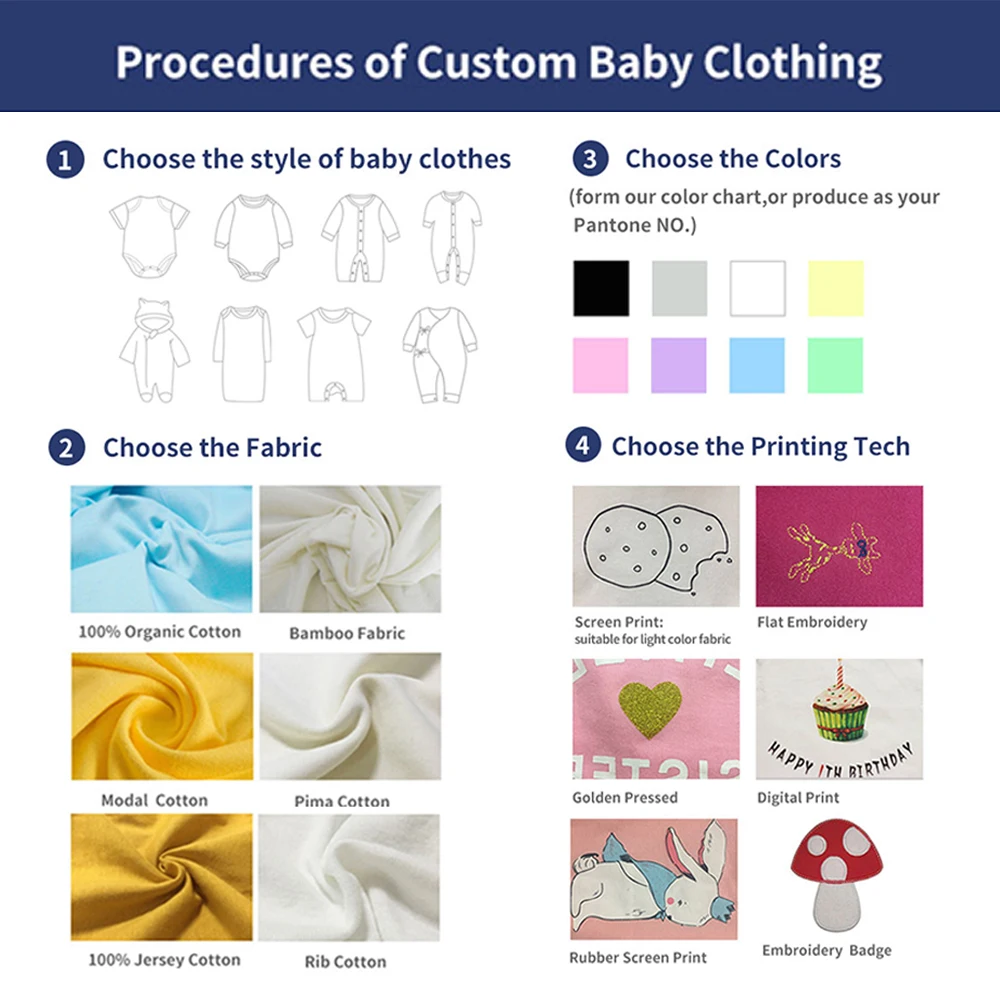 Procedures of Custom Baby Clothing

1 Choose the style of baby clothes

2 Choose the Fabric

100% Organic Cotton

Bamboo Fabric

Modal Cotton

Pima Cotton

100% Jersey Cotton

Rib Cotton

3 Choose the Colors

(form our color chart,or produce as your Pantone NO.)

4 Choose the Printing Tech

Screen Print: suitable for light color fabric

Flat Embroidery

Golden Pressed

HAPPY 1TH BIRTHDAY

Digital Print

Rubber Screen Print

Embroidery Badge